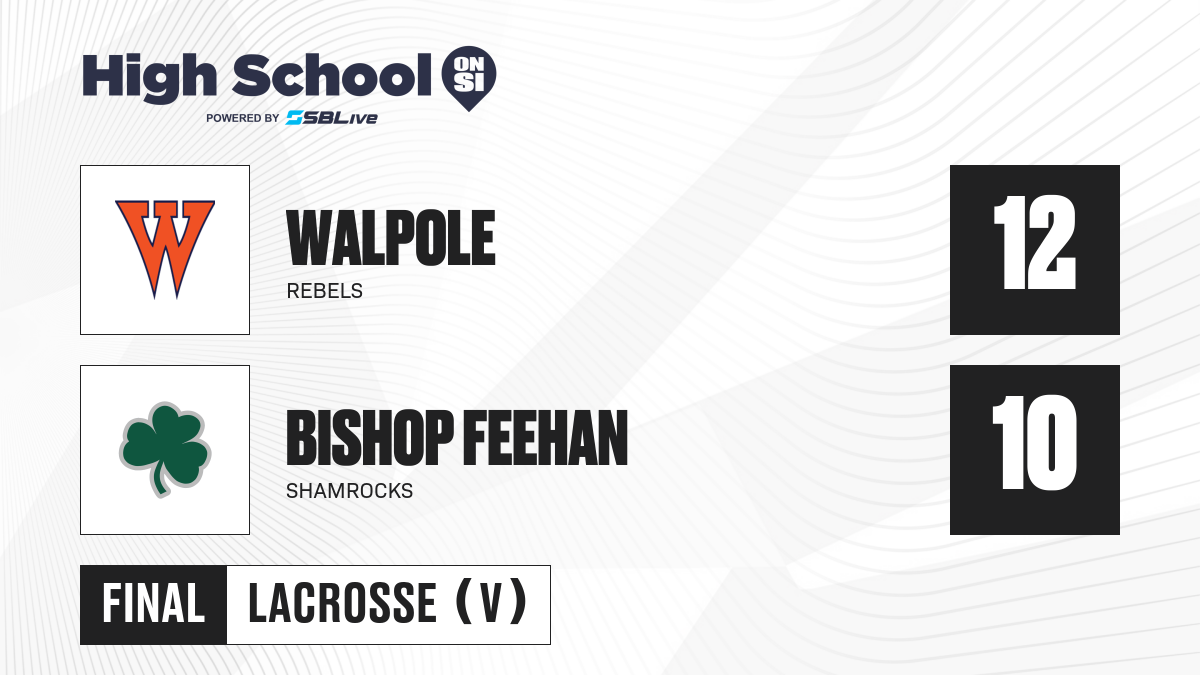 High School ON SI
POWERED BY SBLive

W

WALPOLE
REBELS

12

BISHOP FEEHAN
SHAMROCKS

10

FINAL LACROSSE (V)